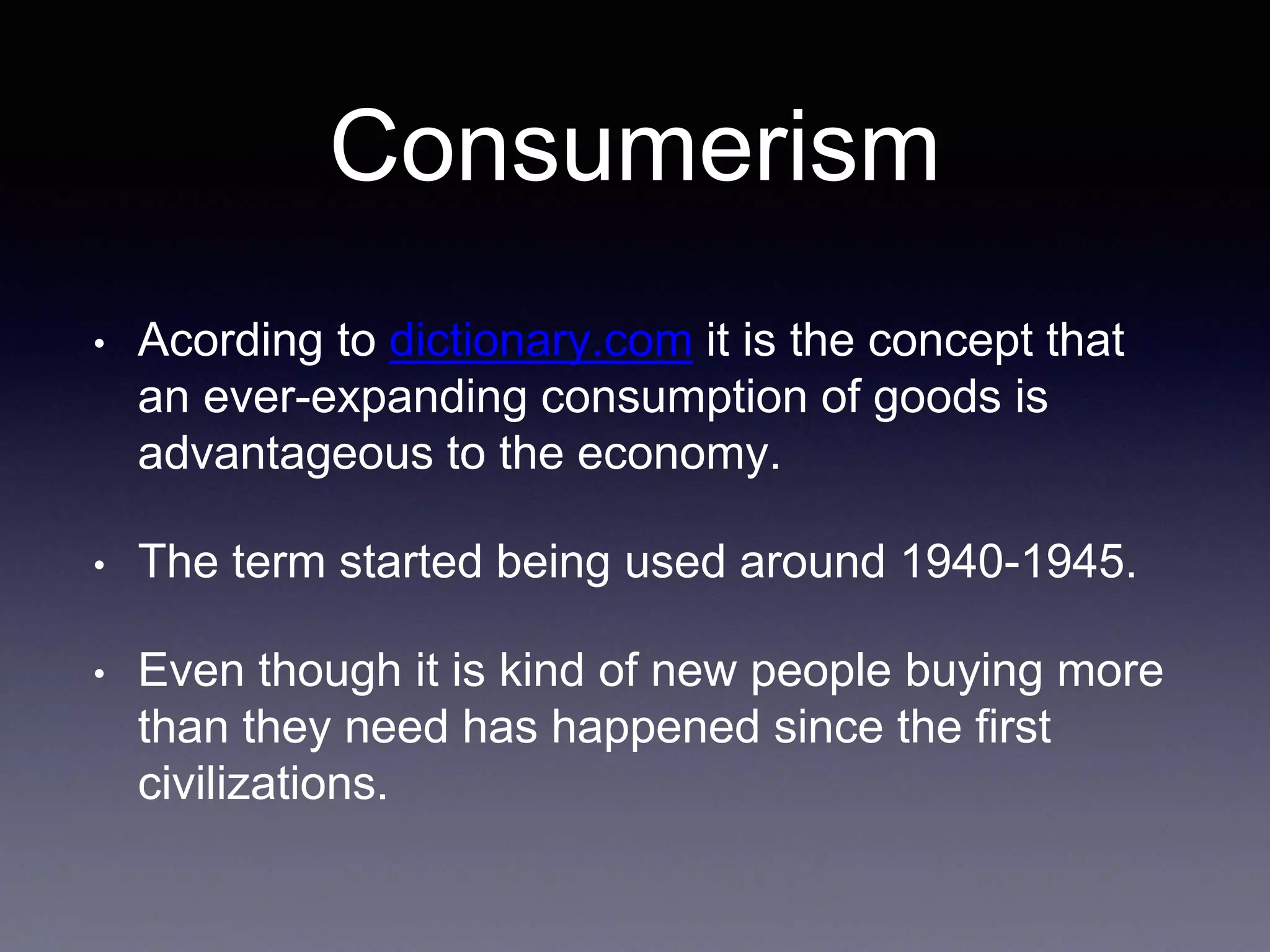 Consumerism

• Acording to dictionary.com it is the concept that an ever-expanding consumption of goods is advantageous to the economy.

• The term started being used around 1940-1945.

• Even though it is kind of new people buying more than they need has happened since the first civilizations.